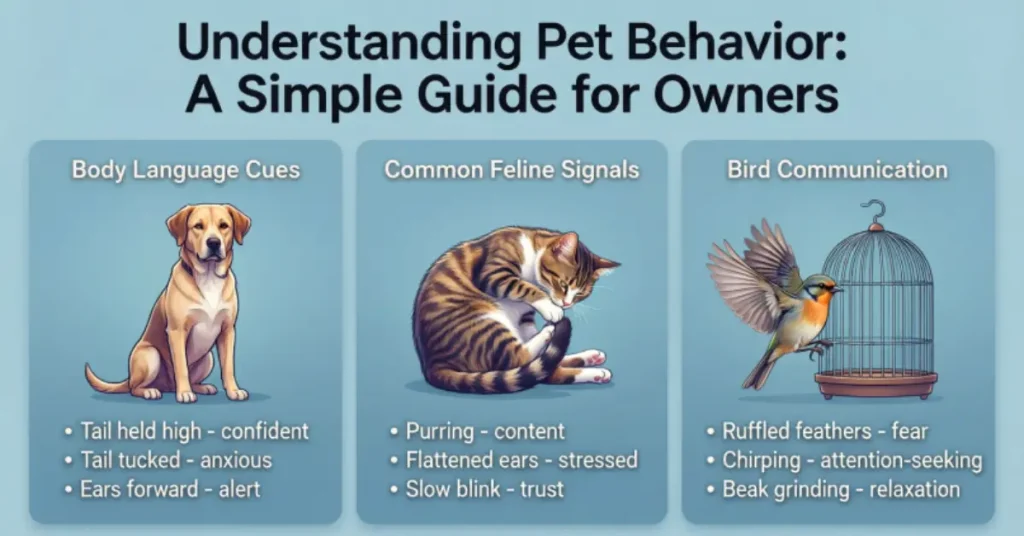 Understanding Pet Behavior: A Simple Guide for Owners

Body Language Cues

• Tail held high - confident
• Tail tucked - anxious
• Ears forward - alert

Common Feline Signals

• Purring - content
• Flattened ears - stressed
• Slow blink - trust

Bird Communication

• Ruffled feathers - fear
• Chirping - attention-seeking
• Beak grinding - relaxation